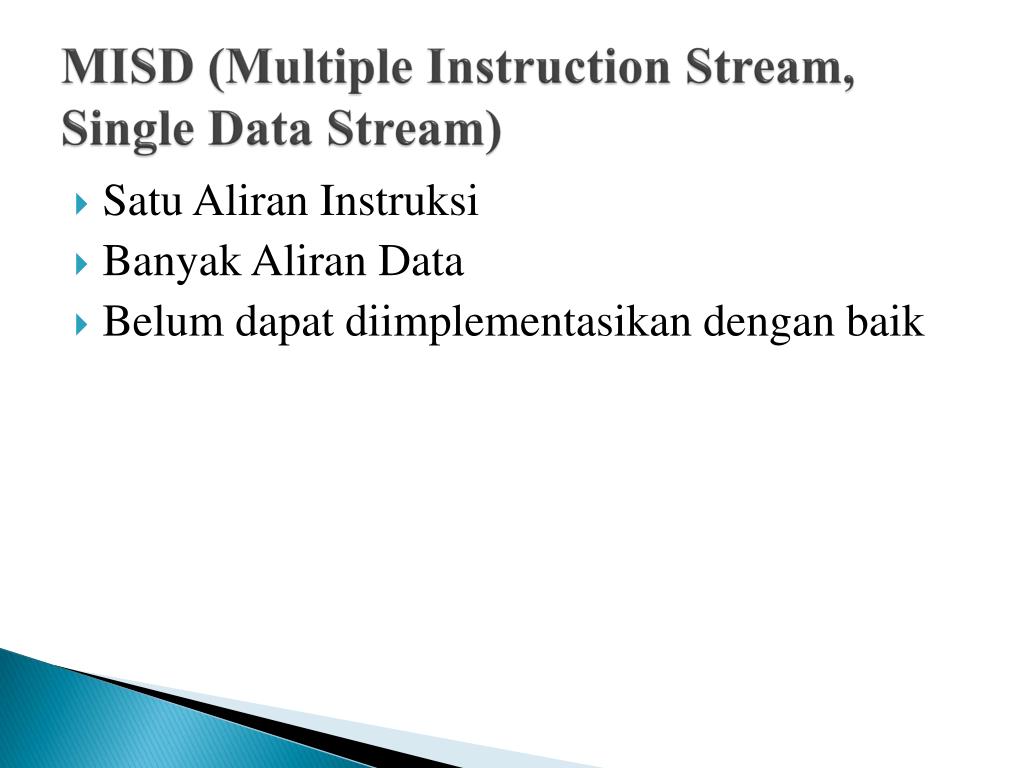 MISD (Multiple Instruction Stream, Single Data Stream)

Satu Aliran Instruksi
Banyak Aliran Data
Belum dapat diimplementasikan dengan baik